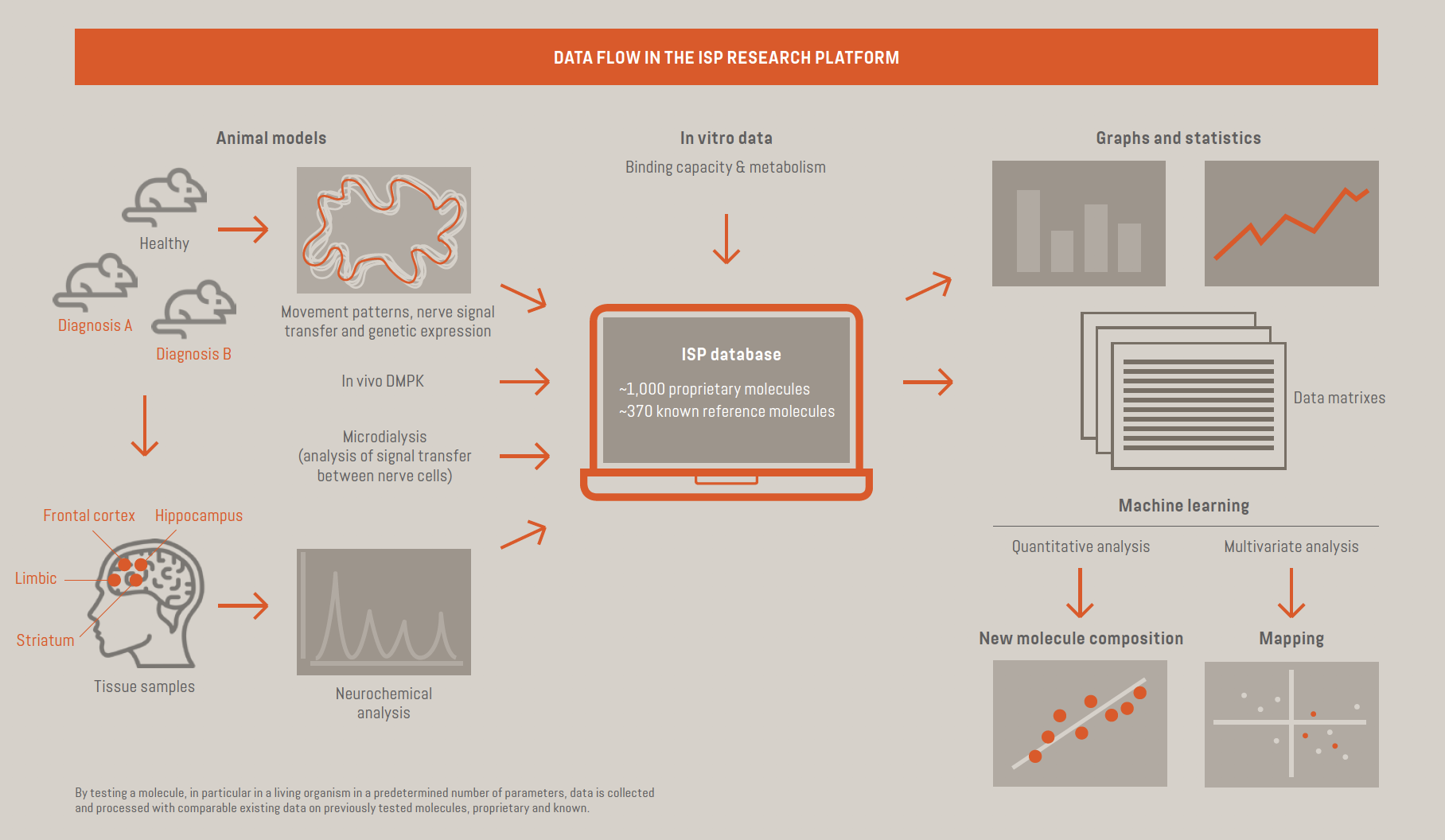 DATA FLOW IN THE ISP RESEARCH PLATFORM

Animal models

Healthy

Diagnosis A

Diagnosis B

Movement patterns, nerve signal transfer and genetic expression

In vivo DMPK

Microdialysis (analysis of signal transfer between nerve cells)

Frontal cortex

Hippocampus

Limbic

Striatum

Tissue samples

Neurochemical analysis

In vitro data

Binding capacity & metabolism

ISP database

~1,000 proprietary molecules
~370 known reference molecules

Graphs and statistics

Data matrixes

Machine learning

Quantitative analysis

Multivariate analysis

New molecule composition

Mapping

By testing a molecule, in particular in a living organism in a predetermined number of parameters, data is collected and processed with comparable existing data on previously tested molecules, proprietary and known.